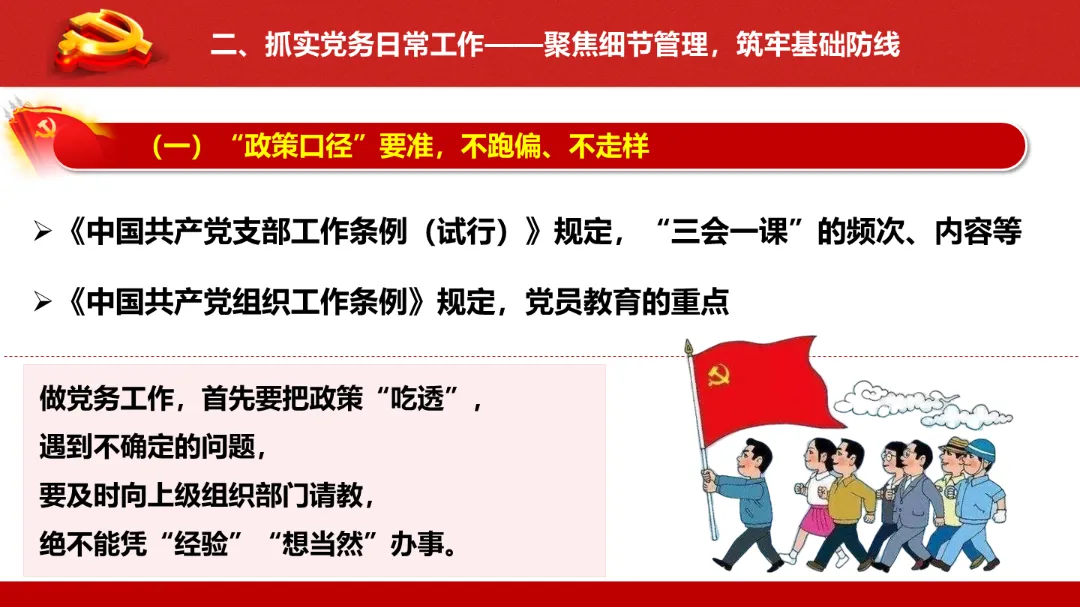 二、抓实党务日常工作——聚焦细节管理，筑牢基础防线

（一）“政策口径”要准，不跑偏、不走样

➢《中国共产党支部工作条例（试行）》规定，“三会一课”的频次、内容等

➢《中国共产党组织工作条例》规定，党员教育的重点

做党务工作，首先要把政策“吃透”，
遇到不确定的问题，
要及时向上级组织部门请教，
绝不能凭“经验”“想当然”办事。